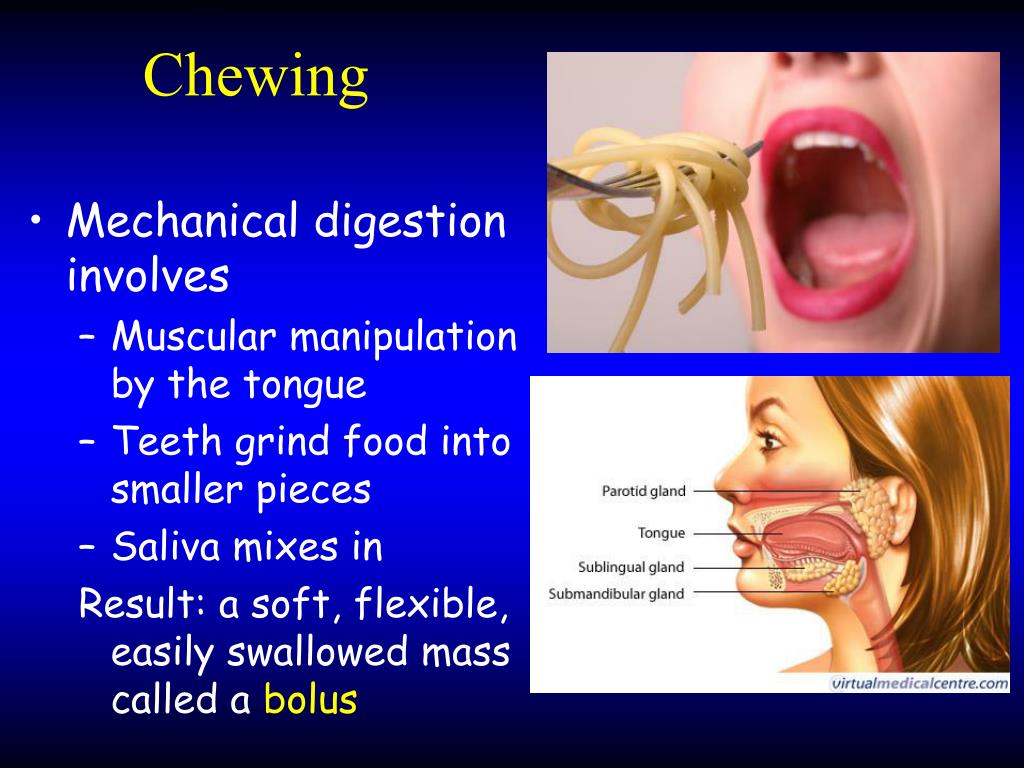 Chewing

• Mechanical digestion involves
– Muscular manipulation by the tongue
– Teeth grind food into smaller pieces
– Saliva mixes in
Result: a soft, flexible, easily swallowed mass called a bolus

Parotid gland
Tongue
Sublingual gland
Submandibular gland
virtualmedicalcentre.com